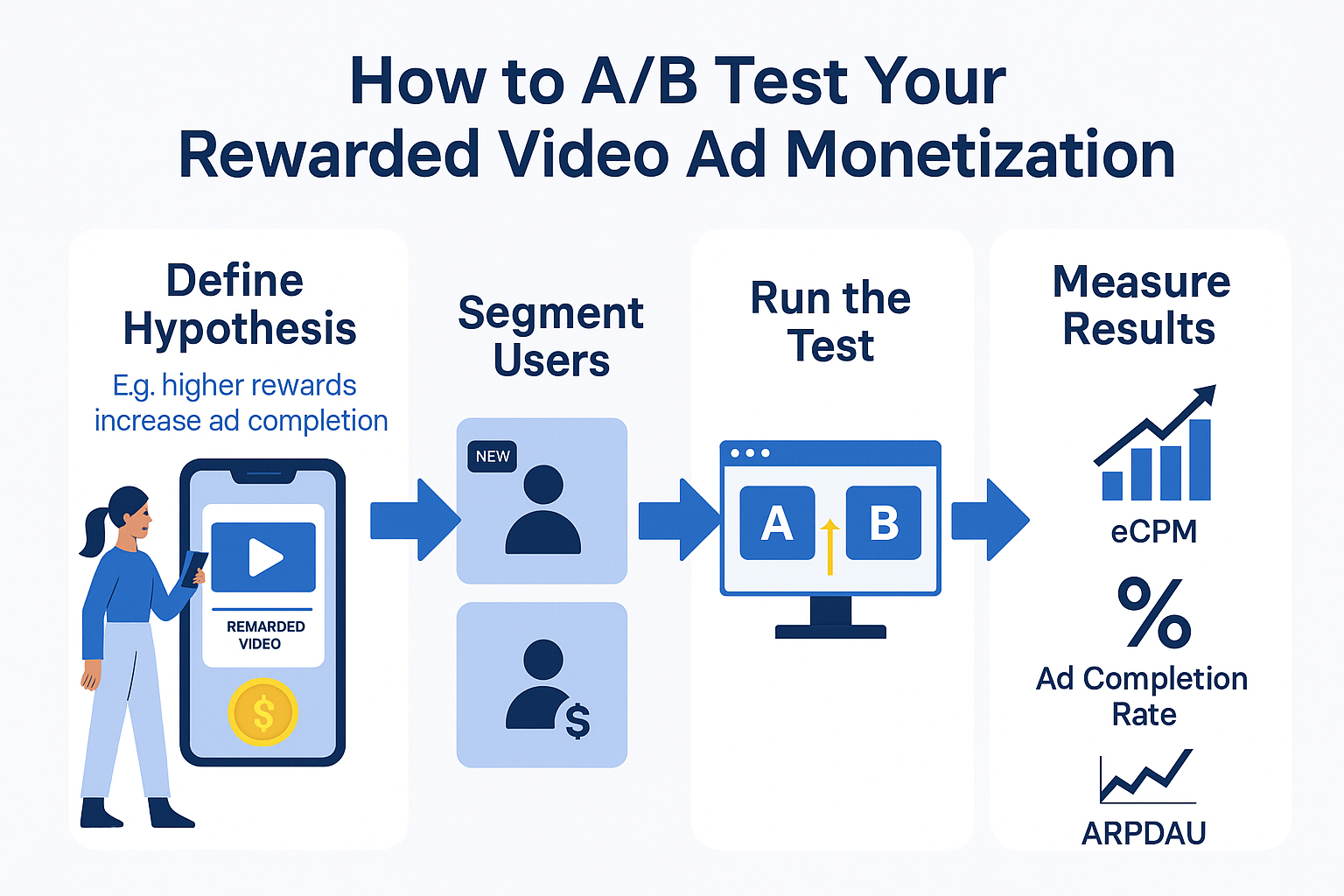 How to A/B Test Your Rewarded Video Ad Monetization

Define Hypothesis

E.g. higher rewards increase ad completion

REMARDED VIDEO

$

Segment Users

NEW

$

Run the Test

A

B

Measure Results

eCPM

%

Ad Completion Rate

ARPDAU